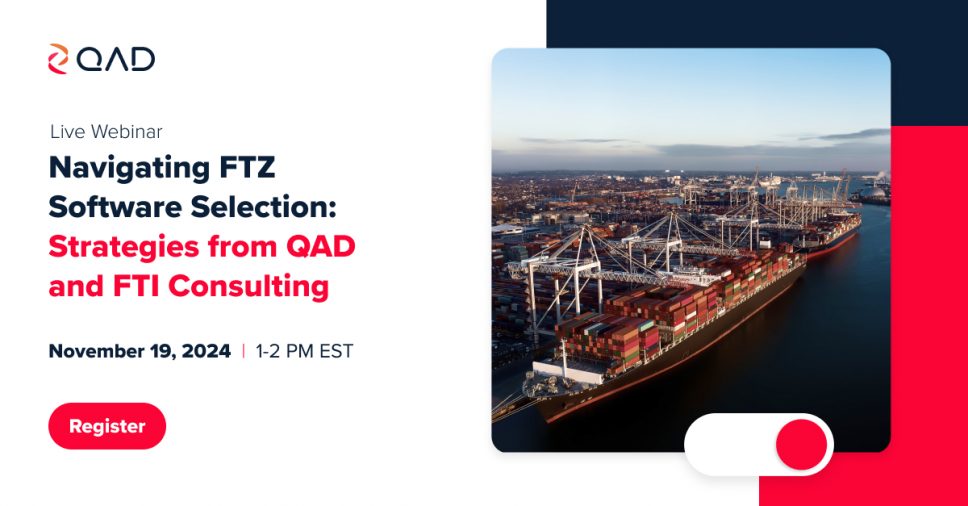 QAD

Live Webinar

Navigating FTZ Software Selection: Strategies from QAD and FTI Consulting

November 19, 2024 | 1-2 PM EST

Register